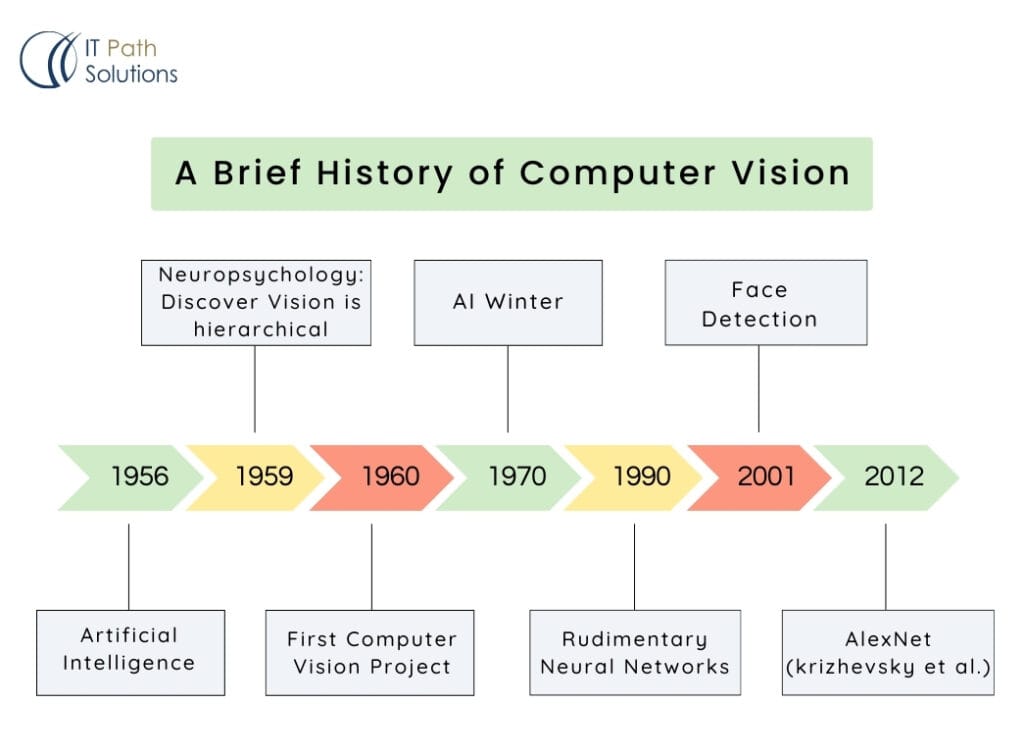 IT Path Solutions

A Brief History of Computer Vision

Neuropsychology: Discover Vision is hierarchical

AI Winter

Face Detection

1956

1959

1960

1970

1990

2001

2012

Artificial Intelligence

First Computer Vision Project

Rudimentary Neural Networks

AlexNet (krizhevsky et al.)